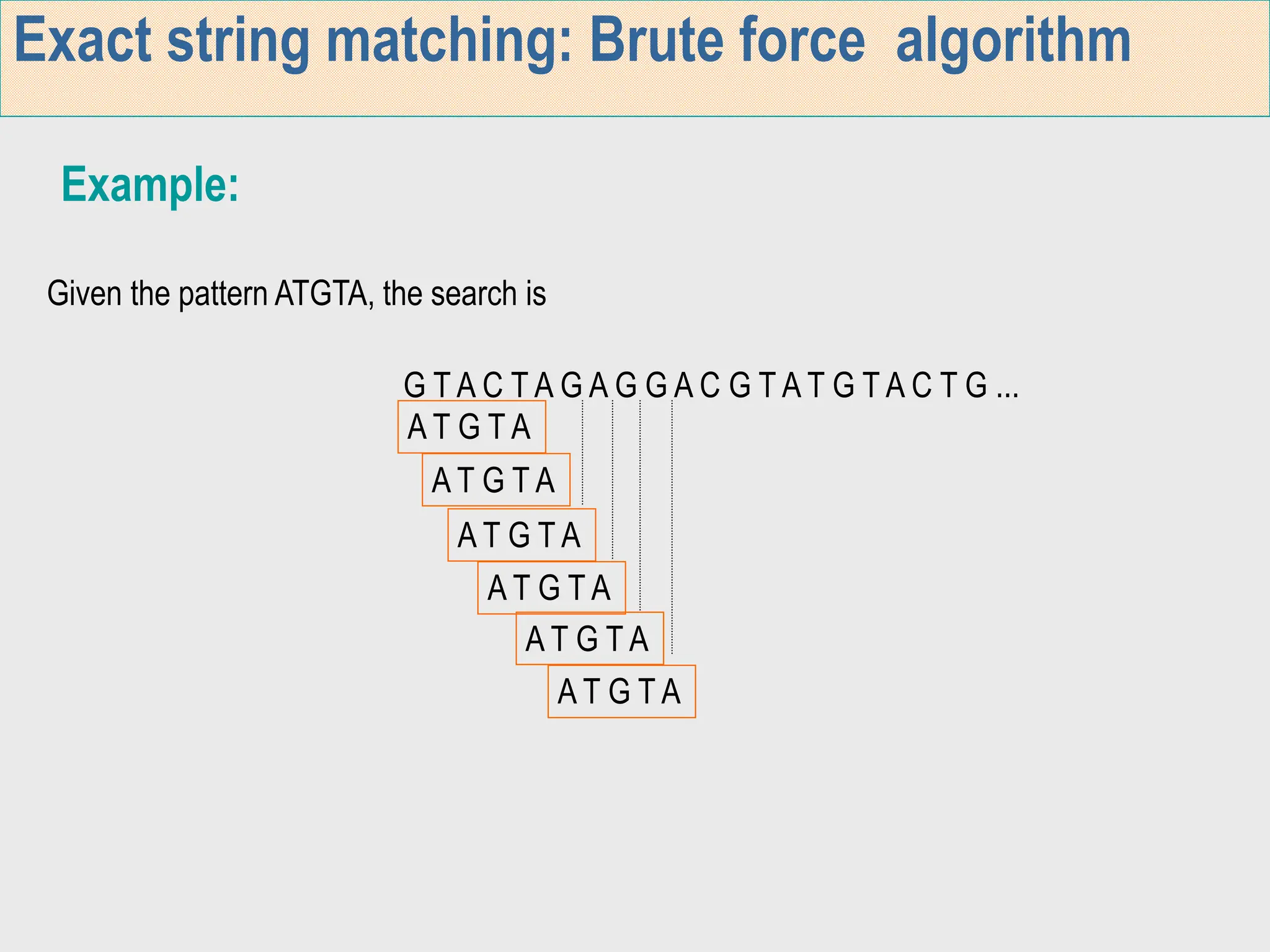 Exact string matching: Brute force algorithm

Example:

Given the pattern ATGTA, the search is

G T A C T A G A G G A C G T A T G T A C T G ...

A T G T A

A T G T A

A T G T A

A T G T A

A T G T A

A T G T A